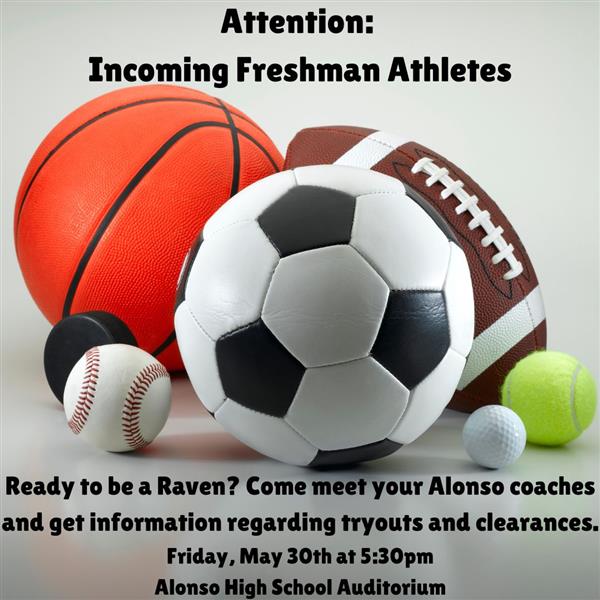 Attention:
Incoming Freshman Athletes

Ready to be a Raven? Come meet your Alonso coaches and get information regarding tryouts and clearances.

Friday, May 30th at 5:30pm
Alonso High School Auditorium